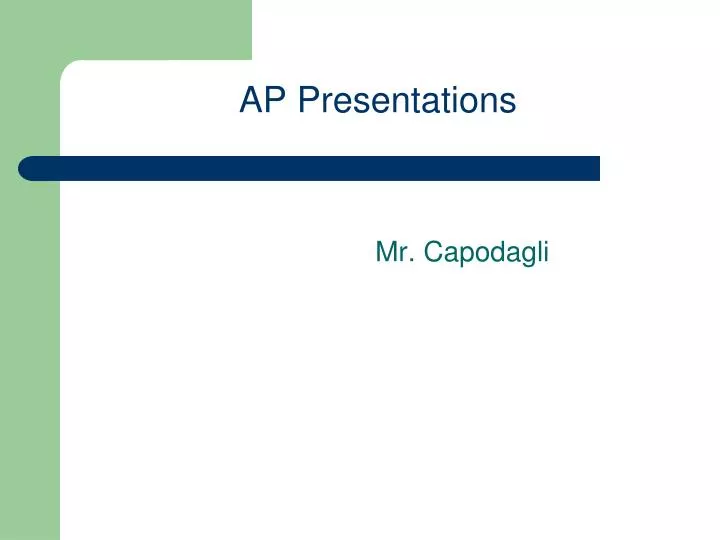 AP Presentations

Mr. Capodagli